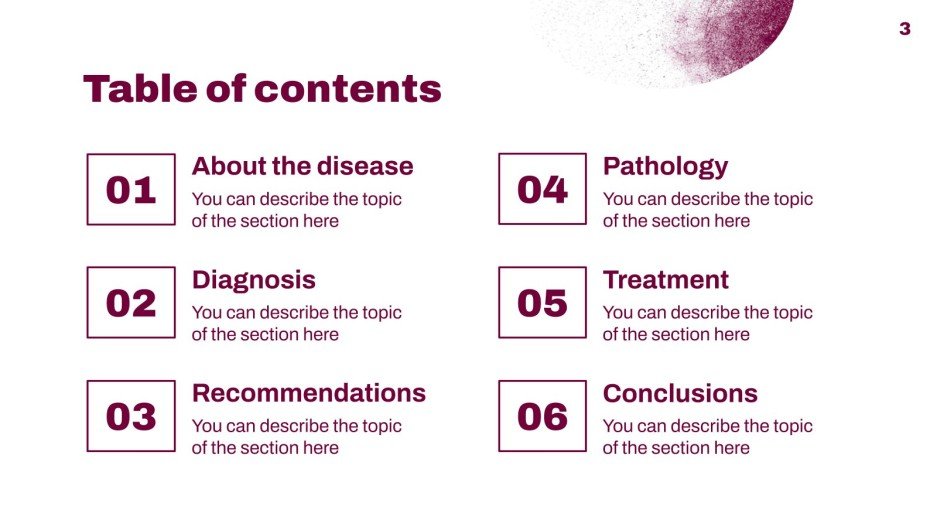 3

Table of contents

01
About the disease
You can describe the topic of the section here

02
Diagnosis
You can describe the topic of the section here

03
Recommendations
You can describe the topic of the section here

04
Pathology
You can describe the topic of the section here

05
Treatment
You can describe the topic of the section here

06
Conclusions
You can describe the topic of the section here